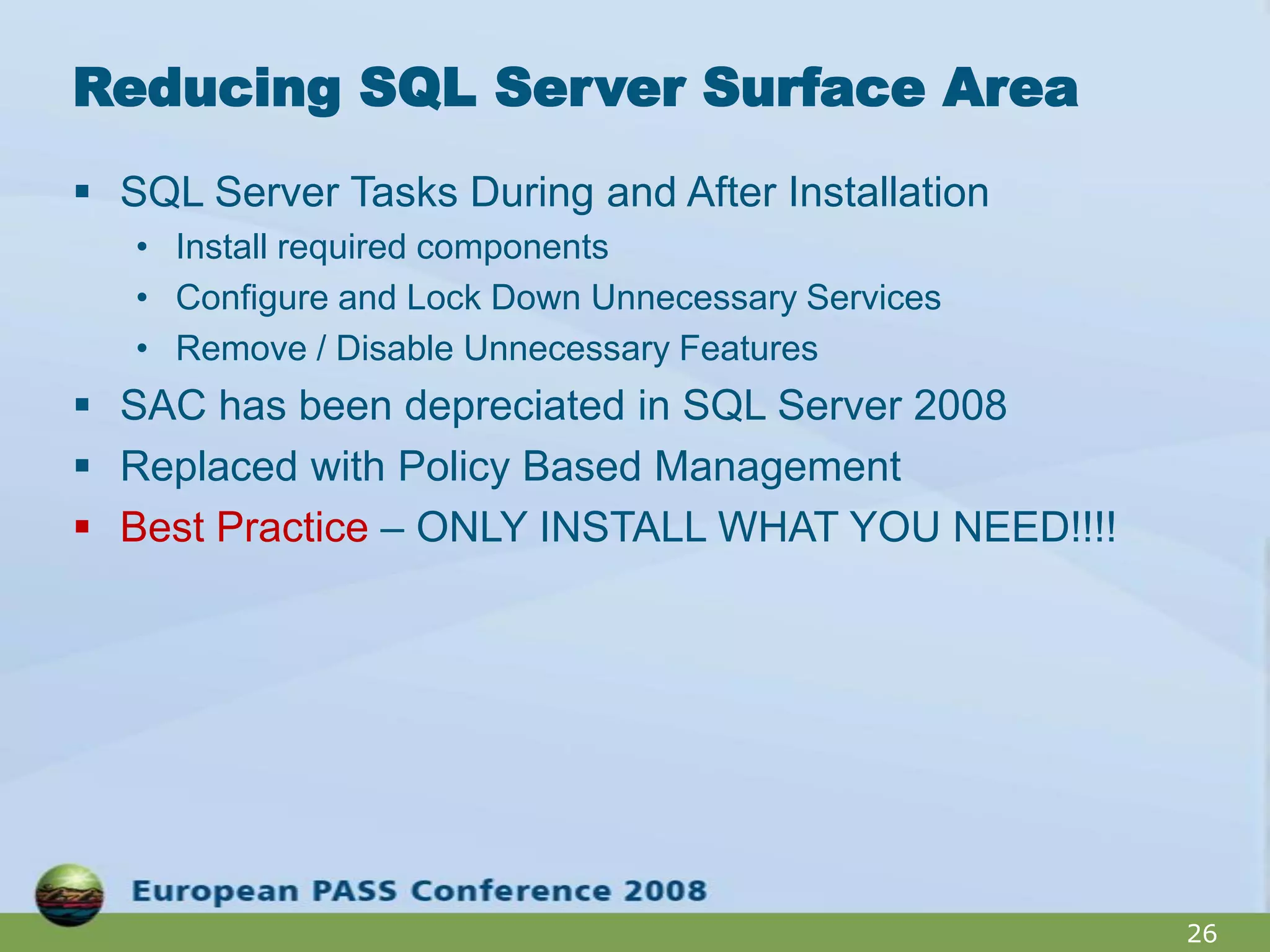 Reducing SQL Server Surface Area

▪ SQL Server Tasks During and After Installation
• Install required components
• Configure and Lock Down Unnecessary Services
• Remove / Disable Unnecessary Features
▪ SAC has been depreciated in SQL Server 2008
▪ Replaced with Policy Based Management
▪ Best Practice – ONLY INSTALL WHAT YOU NEED!!!!

European PASS Conference 2008

26